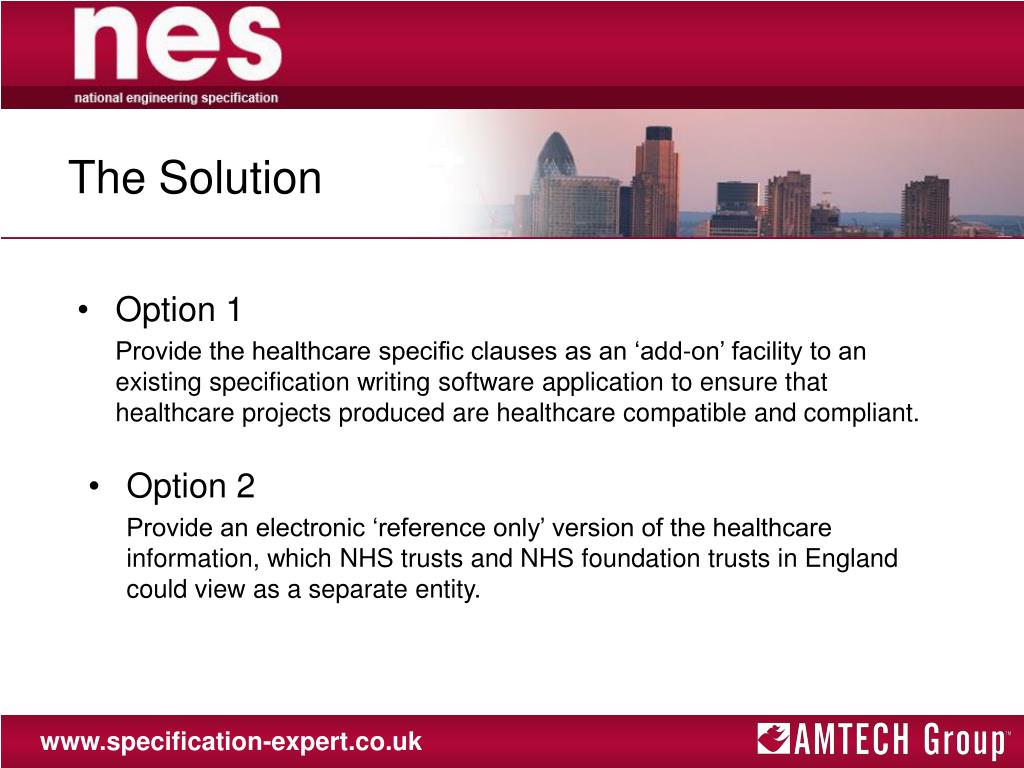 nes
national engineering specification

The Solution

• Option 1

Provide the healthcare specific clauses as an ‘add-on’ facility to an existing specification writing software application to ensure that healthcare projects produced are healthcare compatible and compliant.

• Option 2

Provide an electronic ‘reference only’ version of the healthcare information, which NHS trusts and NHS foundation trusts in England could view as a separate entity.

www.specification-expert.co.uk

AMTECH Group™